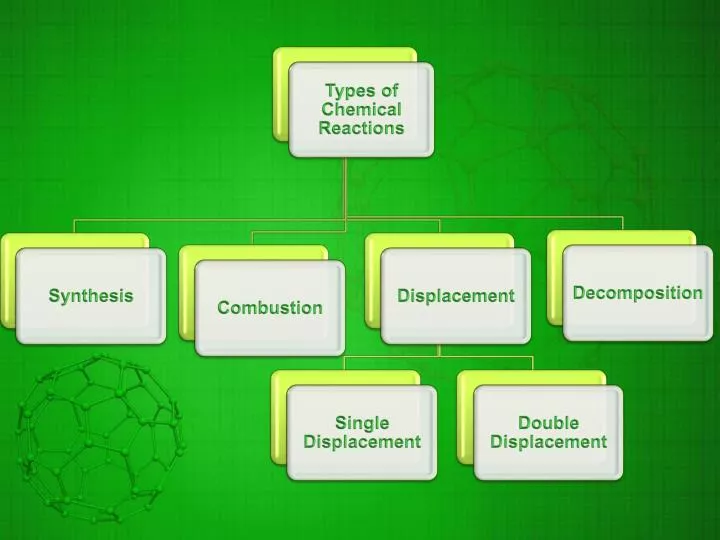 Types of Chemical Reactions

Synthesis

Combustion

Displacement

Decomposition

Single Displacement

Double Displacement